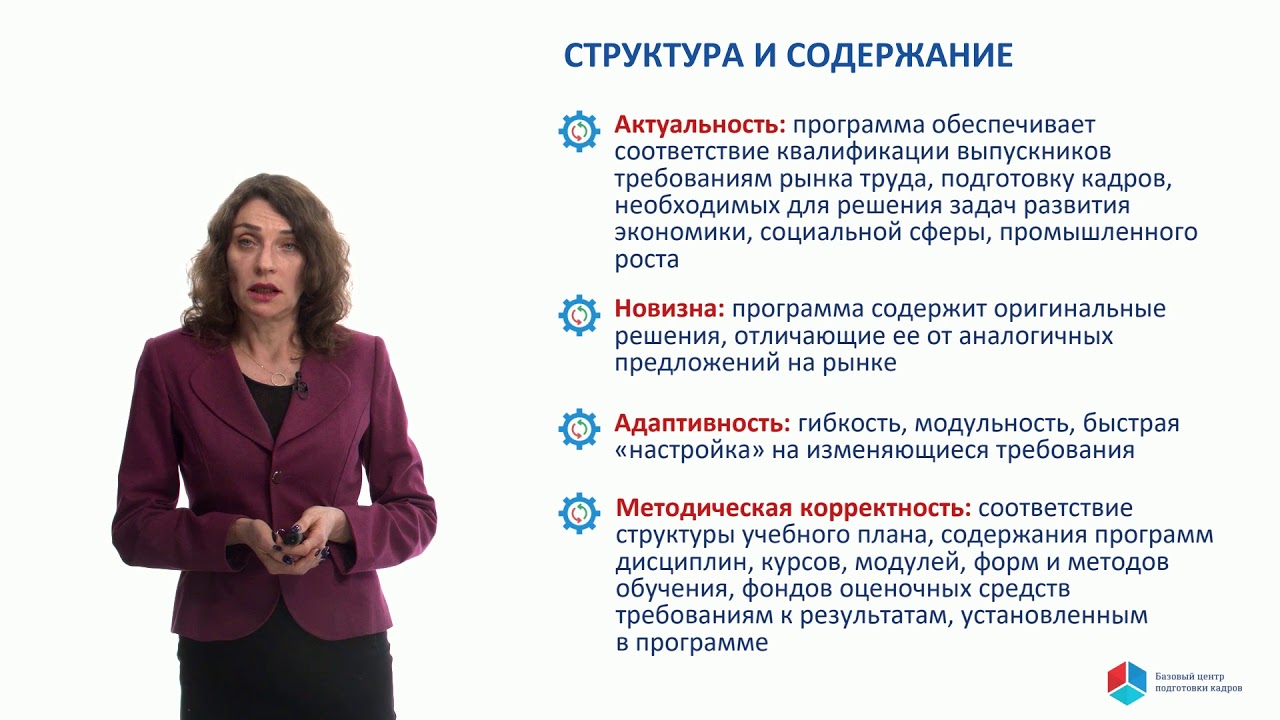 СТРУКТУРА И СОДЕРЖАНИЕ

Актуальность: программа обеспечивает соответствие квалификации выпускников требованиям рынка труда, подготовку кадров, необходимых для решения задач развития экономики, социальной сферы, промышленного роста

Новизна: программа содержит оригинальные решения, отличающие ее от аналогичных предложений на рынке

Адаптивность: гибкость, модульность, быстрая «настройка» на изменяющиеся требования

Методическая корректность: соответствие структуры учебного плана, содержания программ дисциплин, курсов, модулей, форм и методов обучения, фондов оценочных средств требованиям к результатам, установленным в программе

Базовый центр подготовки кадров